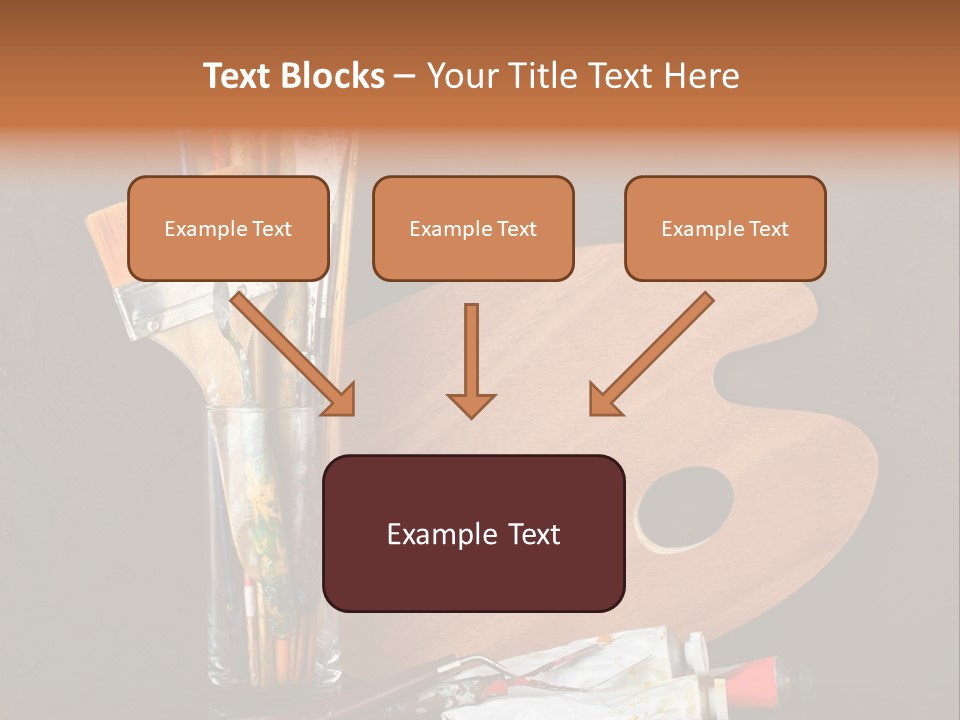 Text Blocks – Your Title Text Here

Example Text

Example Text

Example Text

Example Text